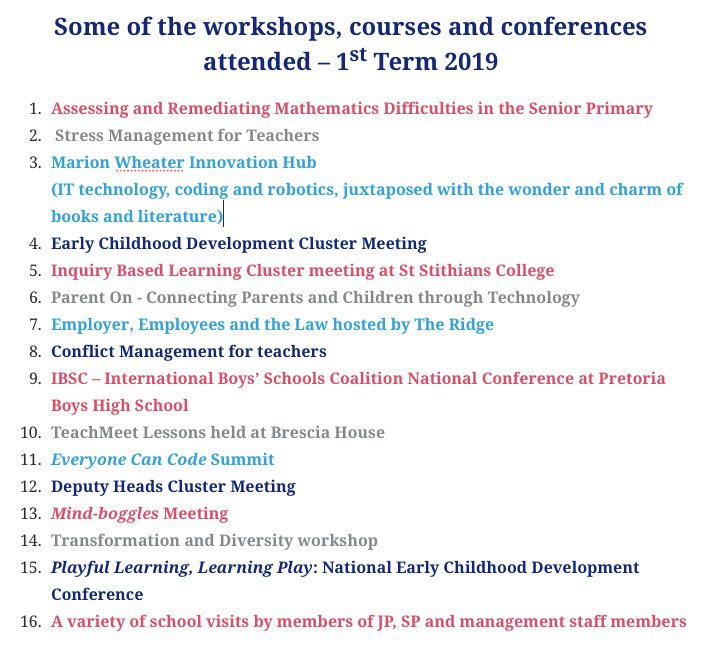 Some of the workshops, courses and conferences attended – 1$^{st}$ Term 2019

1. Assessing and Remediating Mathematics Difficulties in the Senior Primary
2. Stress Management for Teachers
3. Marion Wheater Innovation Hub
(IT technology, coding and robotics, juxtaposed with the wonder and charm of books and literature)
4. Early Childhood Development Cluster Meeting
5. Inquiry Based Learning Cluster meeting at St Stithians College
6. Parent On - Connecting Parents and Children through Technology
7. Employer, Employees and the Law hosted by The Ridge
8. Conflict Management for teachers
9. IBSC – International Boys' Schools Coalition National Conference at Pretoria Boys High School
10. TeachMeet Lessons held at Brescia House
11. Everyone Can Code Summit
12. Deputy Heads Cluster Meeting
13. Mind-boggles Meeting
14. Transformation and Diversity workshop
15. Playful Learning, Learning Play: National Early Childhood Development Conference
16. A variety of school visits by members of JP, SP and management staff members